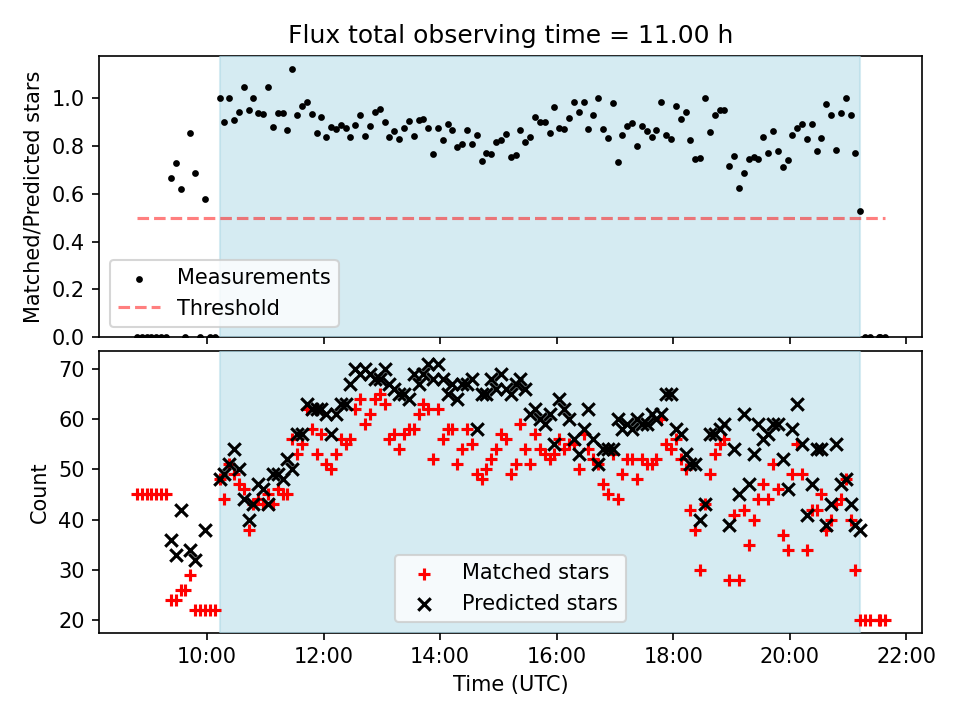 Flux total observing time = 11.00 h

Matched/Predicted stars

1.0
0.8
0.6
0.4
0.2
0.0

Measurements
Threshold

Count

70
60
50
40
30
20

Matched stars
Predicted stars

10:00
12:00
14:00
16:00
18:00
20:00
22:00

Time (UTC)